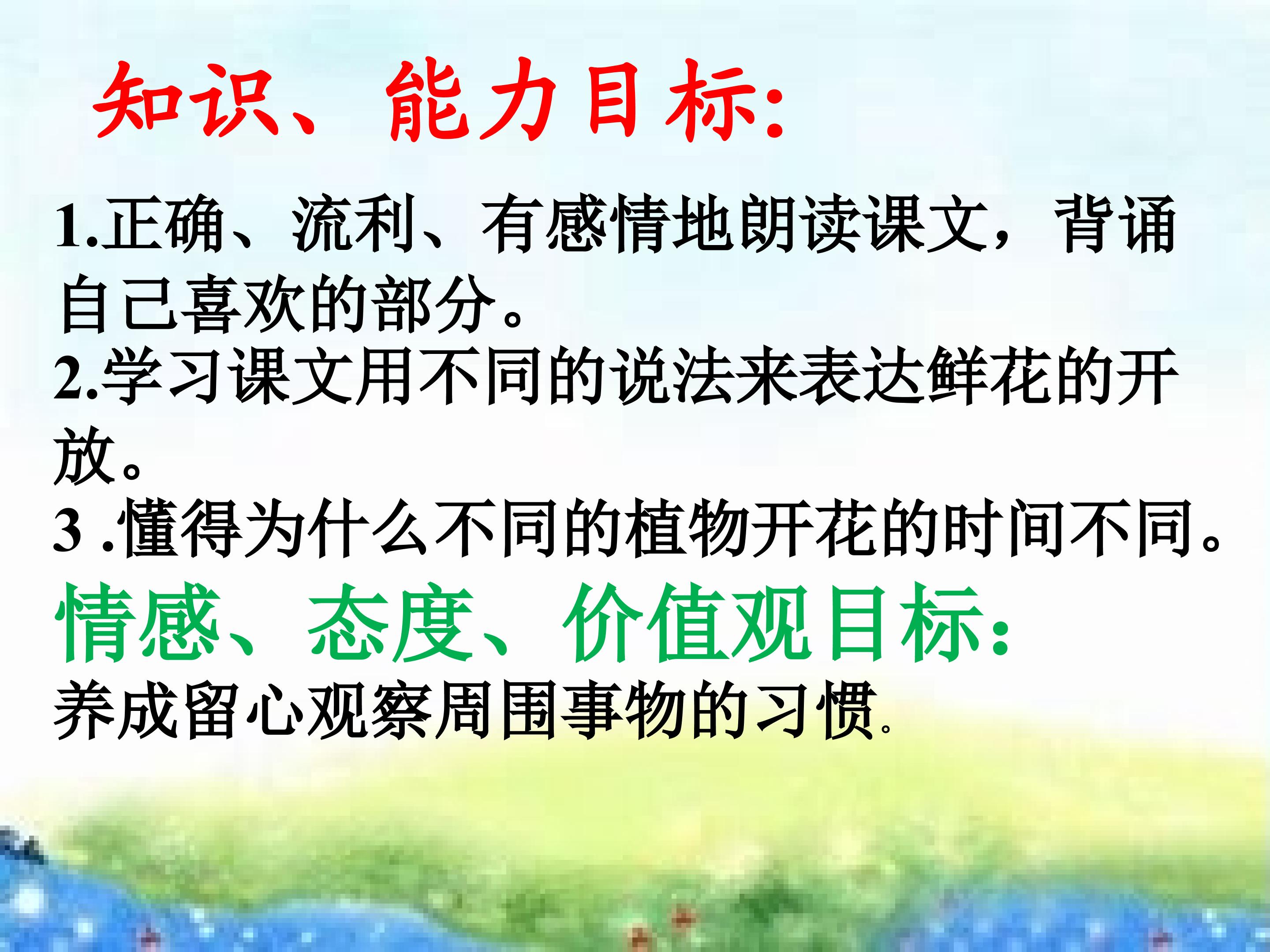 知识、能力目标:

1.正确、流利、有感情地朗读课文，背诵自己喜欢的部分。

2.学习课文用不同的说法来表达鲜花的开放。

3 .懂得为什么不同的植物开花的时间不同。

情感、态度、价值观目标:

养成留心观察周围事物的习惯.